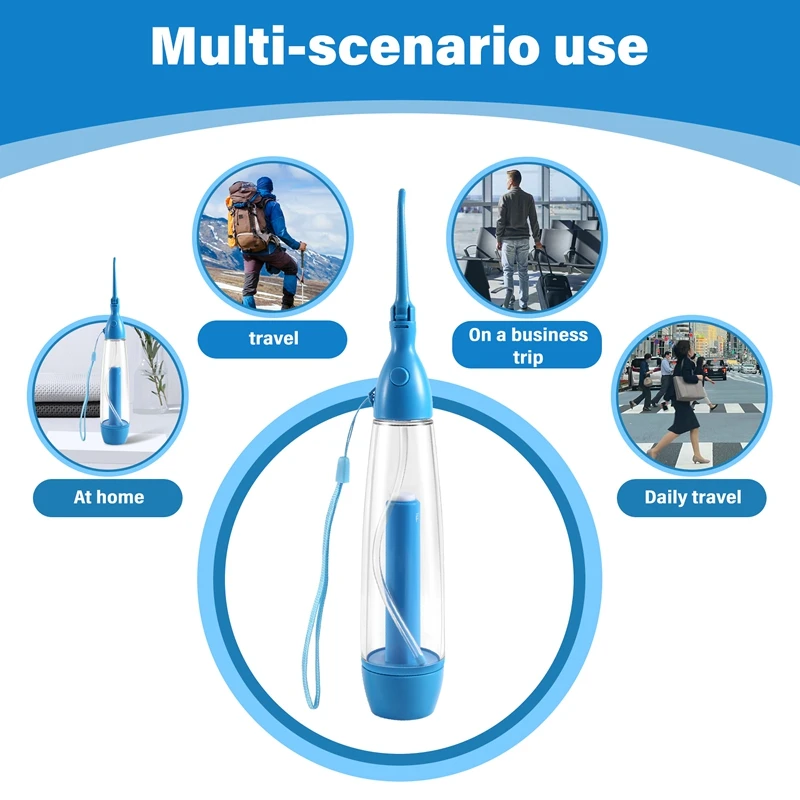 Multi-scenario use

travel

On a business trip

At home

Daily travel